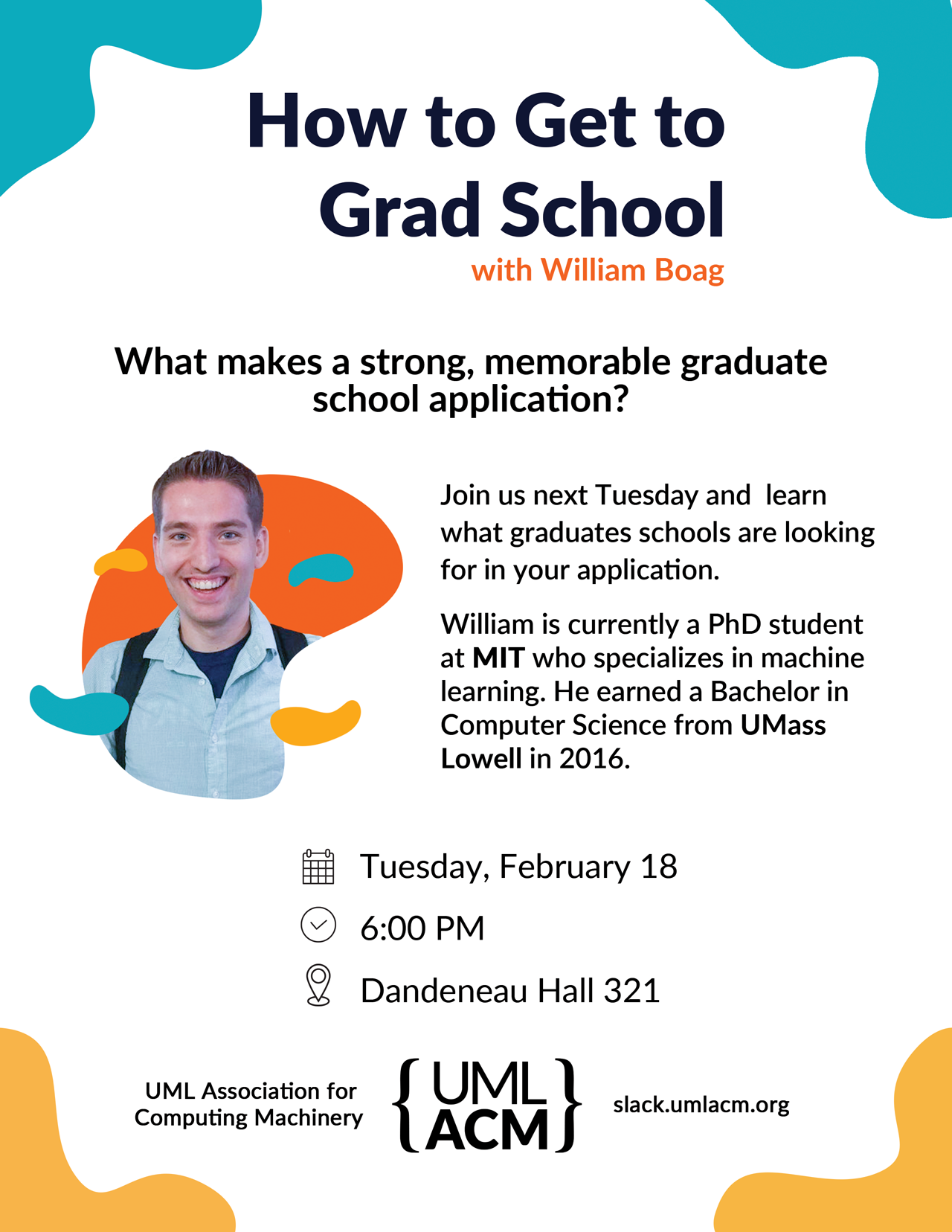 How to Get to Grad School
with William Boag

What makes a strong, memorable graduate school application?

Join us next Tuesday and learn what graduates schools are looking for in your application.

William is currently a PhD student at MIT who specializes in machine learning. He earned a Bachelor in Computer Science from UMass Lowell in 2016.

Tuesday, February 18

6:00 PM

Dandeneau Hall 321

UML Association for Computing Machinery

{UML ACM}

slack.umlacm.org